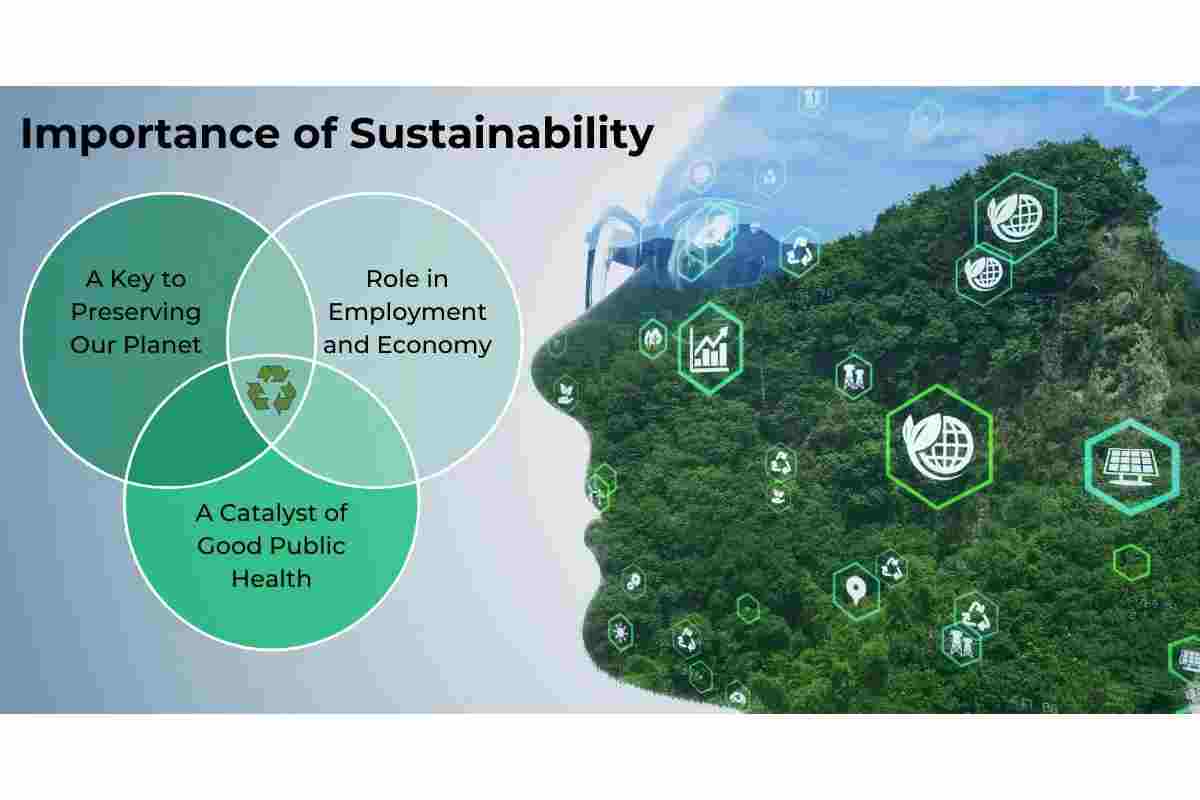 Importance of Sustainability

A Key to Preserving Our Planet

Role in Employment and Economy

A Catalyst of Good Public Health